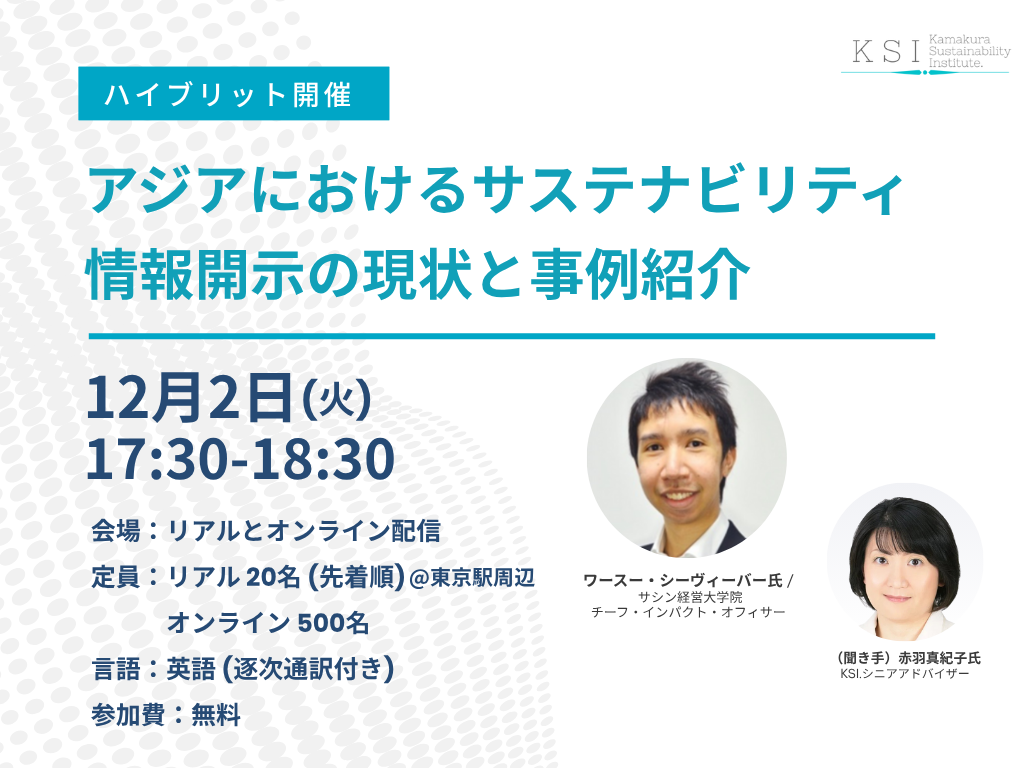 KSI Kamakura Sustainability Institute.

ハイブリット開催

アジアにおけるサステナビリティ情報開示の現状と事例紹介

12月2日(火)
17:30-18:30

会場：リアルとオンライン配信
定員：リアル 20名 (先着順) @東京駅周辺
オンライン 500名
言語：英語 (逐次通訳付き)
参加費：無料

ワースー・シーヴィーバー氏 /
サシン経営大学院
チーフ・インパクト・オフィサー

（聞き手）赤羽真紀子氏
KSI.シニアアドバイザー